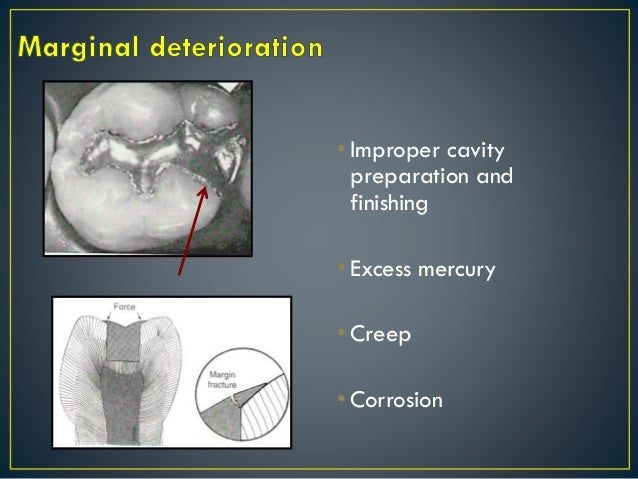 Marginal deterioration

Force

Margin fracture

• Improper cavity preparation and finishing

• Excess mercury

• Creep

• Corrosion